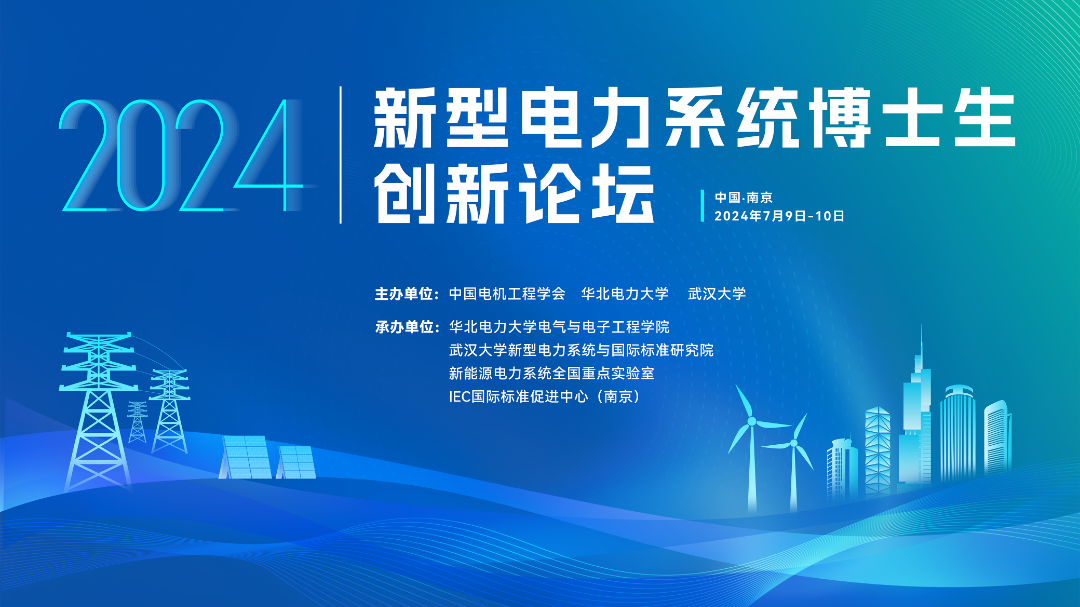 2024

新型电力系统博士生创新论坛

中国·南京
2024年7月9日-10日

主办单位：中国电机工程学会　华北电力大学　武汉大学

承办单位：华北电力大学电气与电子工程学院
武汉大学新型电力系统与国际标准研究院
新能源电力系统全国重点实验室
IEC国际标准促进中心（南京）